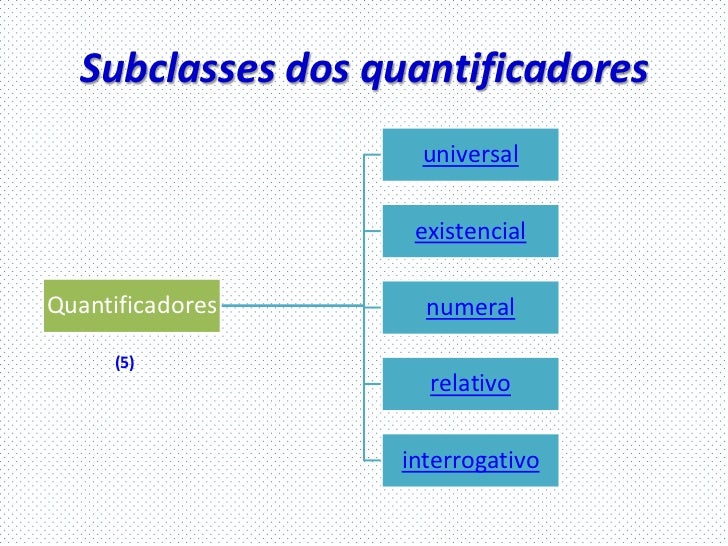 Subclasses dos quantificadores

Quantificadores

(5)

universal

existencial

numeral

relativo

interrogativo